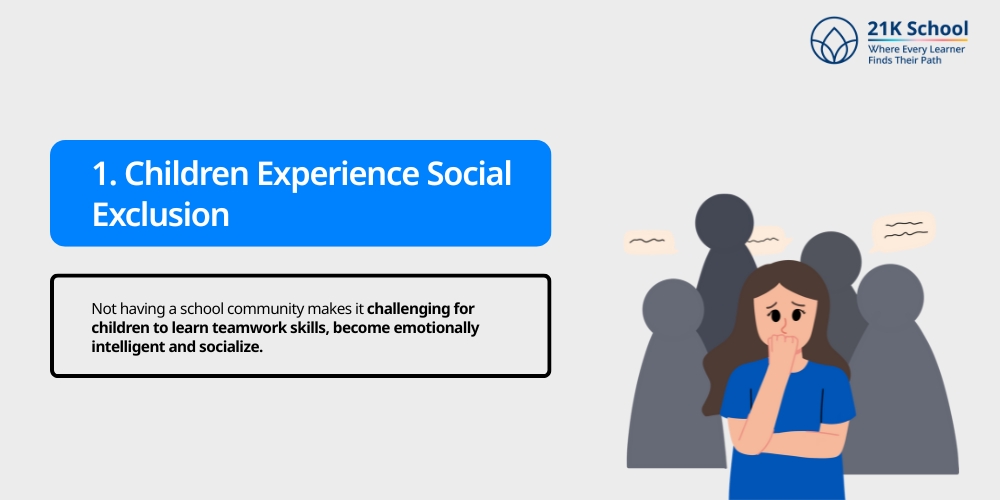 21K School
Where Every Learner Finds Their Path

1. Children Experience Social Exclusion

Not having a school community makes it challenging for children to learn teamwork skills, become emotionally intelligent and socialize.